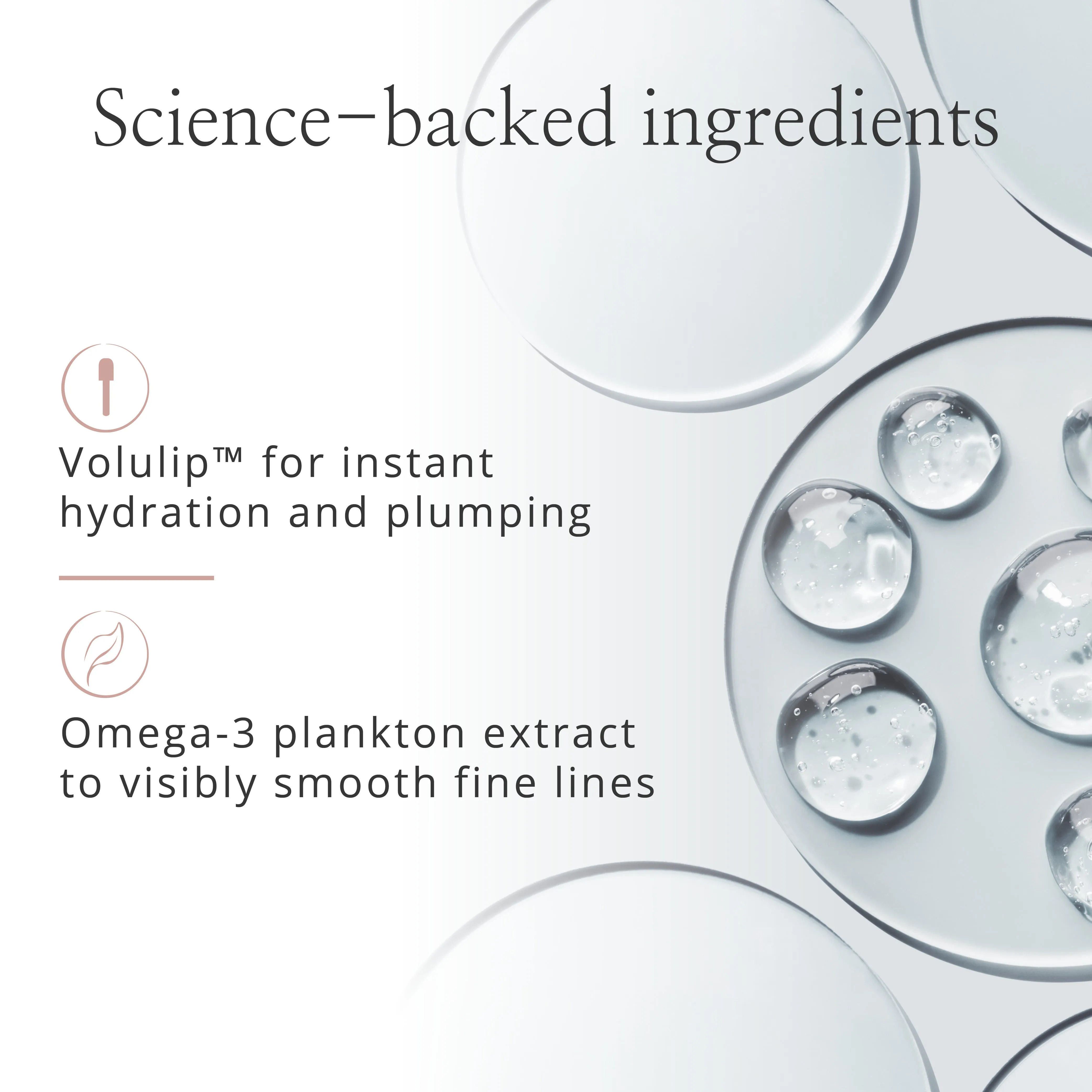 Science–backed ingredients

Volulip™ for instant hydration and plumping

Omega-3 plankton extract to visibly smooth fine lines